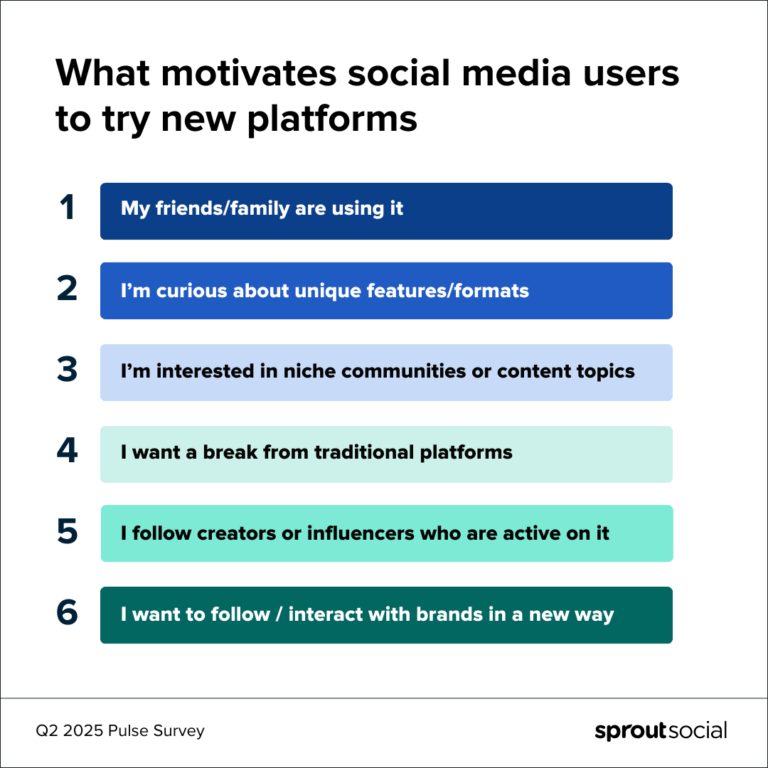 What motivates social media users to try new platforms

1 My friends/family are using it

2 I'm curious about unique features/formats

3 I'm interested in niche communities or content topics

4 I want a break from traditional platforms

5 I follow creators or influencers who are active on it

6 I want to follow / interact with brands in a new way

Q2 2025 Pulse Survey

sproutsocial